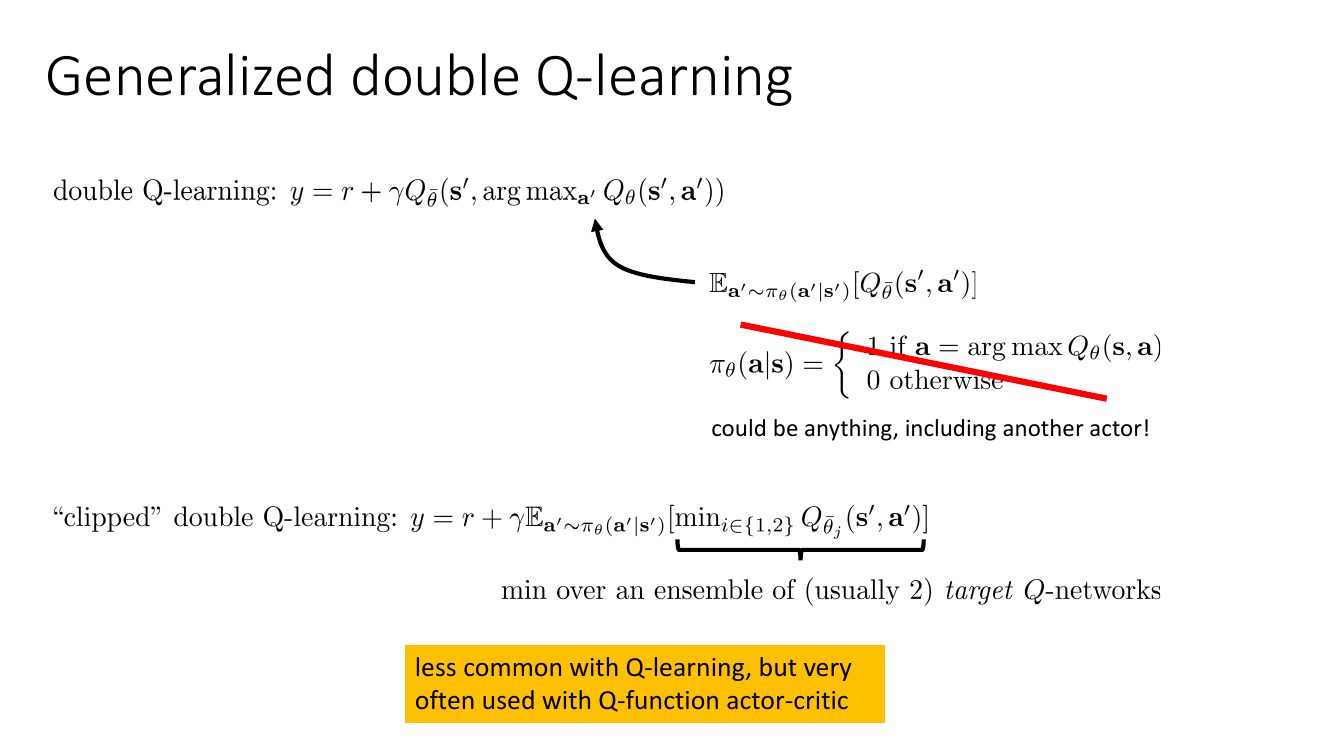 Generalized double Q-learning

double Q-learning: $y = r + \gamma Q_{\bar{\theta}}(\mathbf{s}', \arg\max_{\mathbf{a}'} Q_\theta(\mathbf{s}', \mathbf{a}'))$

$\mathbb{E}_{\mathbf{a}' \sim \pi_\theta(\mathbf{a}'|\mathbf{s}')}[Q_{\bar{\theta}}(\mathbf{s}', \mathbf{a}')]$

$\pi_\theta(\mathbf{a}|\mathbf{s}) = \begin{cases} 1 \text{ if } \mathbf{a} = \arg\max Q_\theta(\mathbf{s}, \mathbf{a}) \\ 0 \text{ otherwise} \end{cases}$

could be anything, including another actor!

"clipped" double Q-learning: $y = r + \gamma \mathbb{E}_{\mathbf{a}' \sim \pi_\theta(\mathbf{a}'|\mathbf{s}')}[\min_{i \in \{1,2\}} Q_{\bar{\theta}_j}(\mathbf{s}', \mathbf{a}')]$

min over an ensemble of (usually 2) *target* $Q$-networks

less common with Q-learning, but very often used with Q-function actor-critic